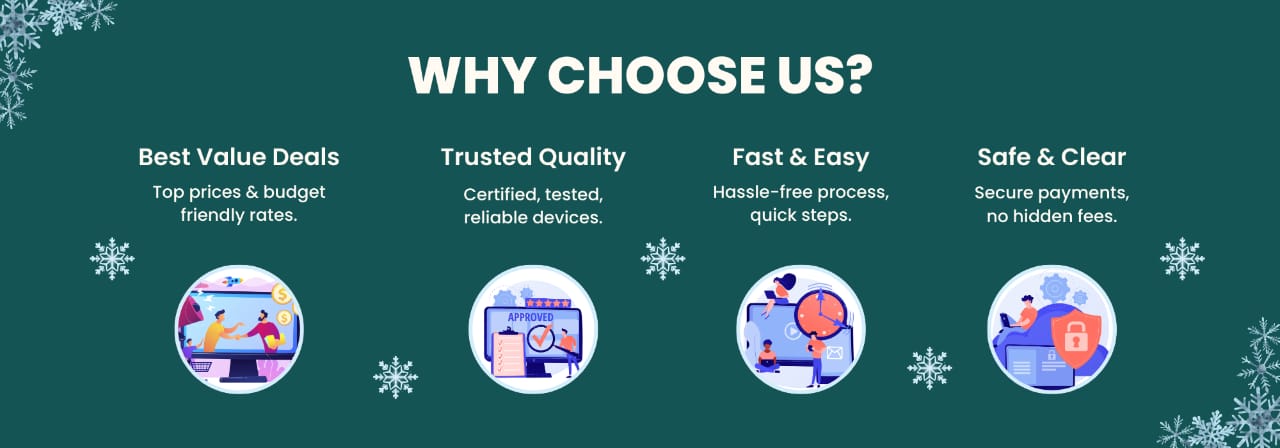 WHY CHOOSE US?

Best Value Deals
Top prices & budget friendly rates.

Trusted Quality
Certified, tested, reliable devices.

APPROVED

Fast & Easy
Hassle-free process, quick steps.

Safe & Clear
Secure payments, no hidden fees.